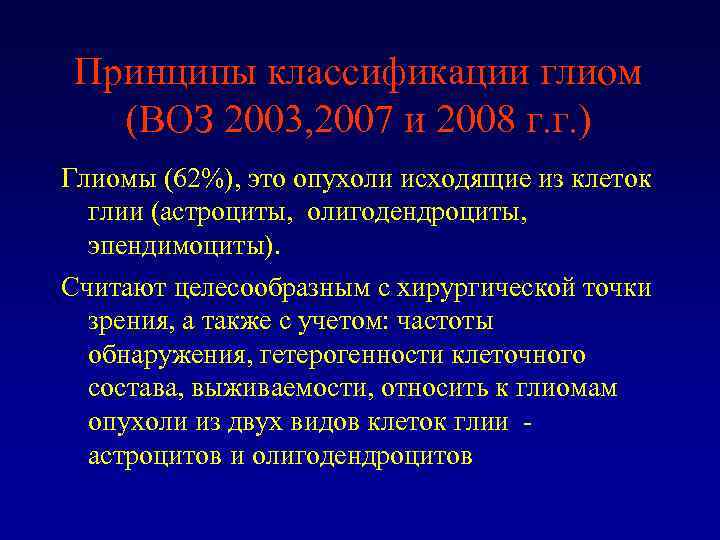 Принципы классификации глиом (ВОЗ 2003,2007 и 2008 г.г.)

Глиомы (62%), это опухоли исходящие из клеток глии (астроциты, олигодендроциты, эпендимоциты).

Считают целесообразным с хирургической точки зрения, а также с учетом: частоты обнаружения, гетерогенности клеточного состава, выживаемости, относить к глиомам опухоли из двух видов клеток глии - астроцитов и олигодендроцитов